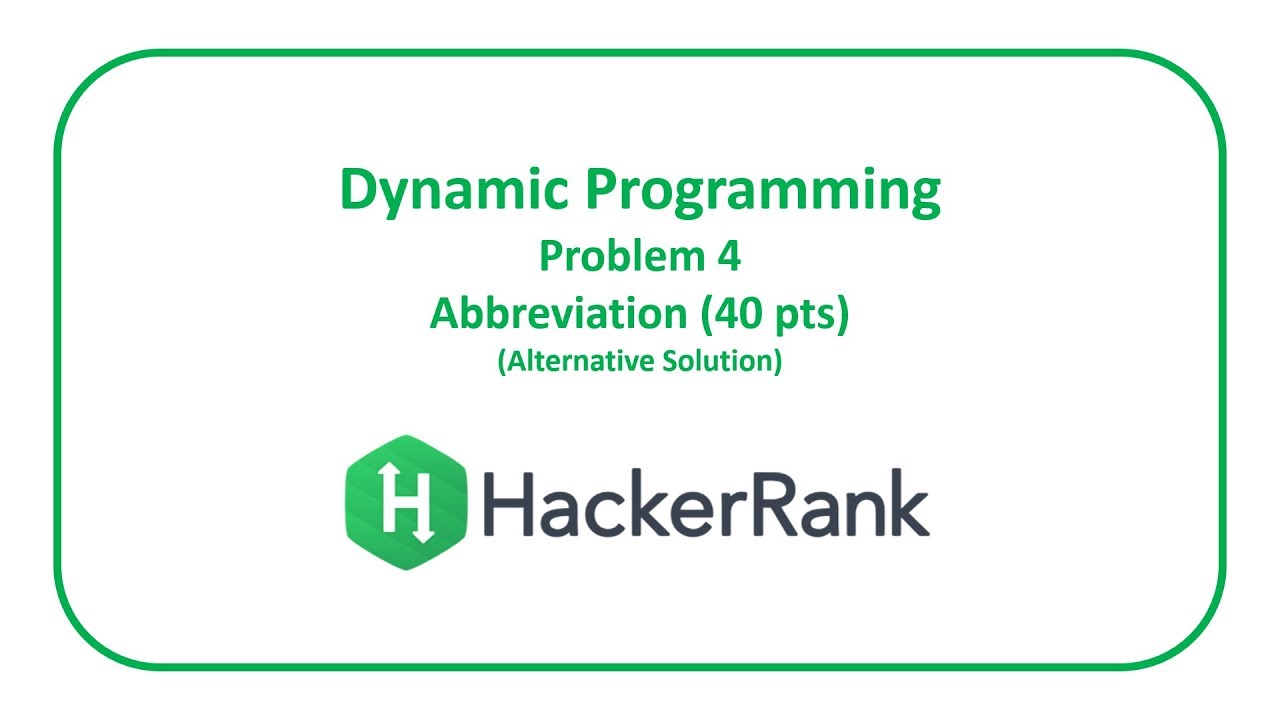 Dynamic Programming
Problem 4
Abbreviation (40 pts)
(Alternative Solution)

H HackerRank